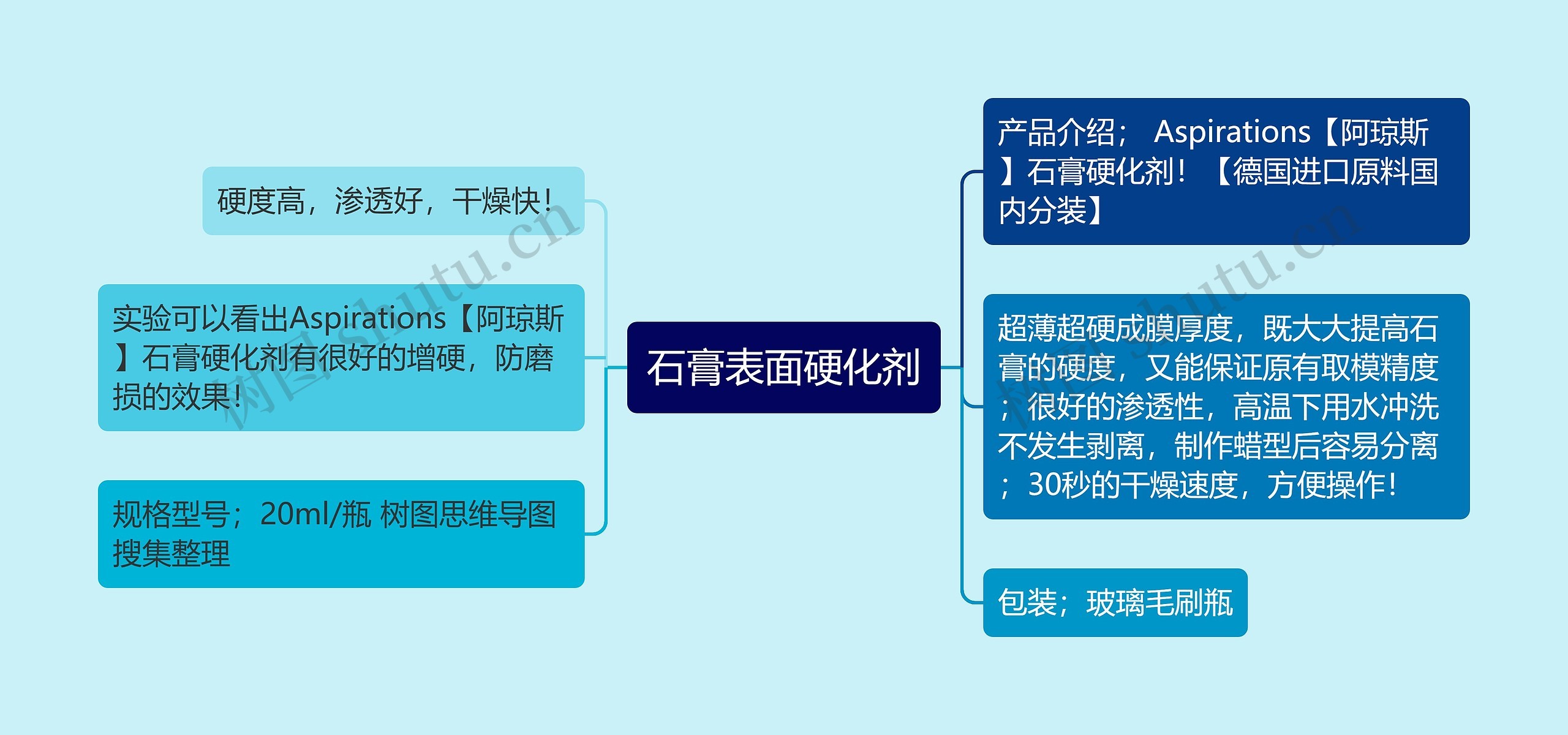 石膏表面硬化剂

硬度高，渗透好，干燥快！

实验可以看出Aspirations【阿琼斯】石膏硬化剂有很好的增硬，防磨损的效果！

规格型号；20ml/瓶 树图思维导图搜集整理

产品介绍； Aspirations【阿琼斯】石膏硬化剂！【德国进口原料国内分装】

超薄超硬成膜厚度，既大大提高石膏的硬度，又能保证原有取模精度；很好的渗透性，高温下用水冲洗不发生剥离，制作蜡型后容易分离；30秒的干燥速度，方便操作！

包装；玻璃毛刷瓶

树图 shutu.cn

树图 shutu.cn